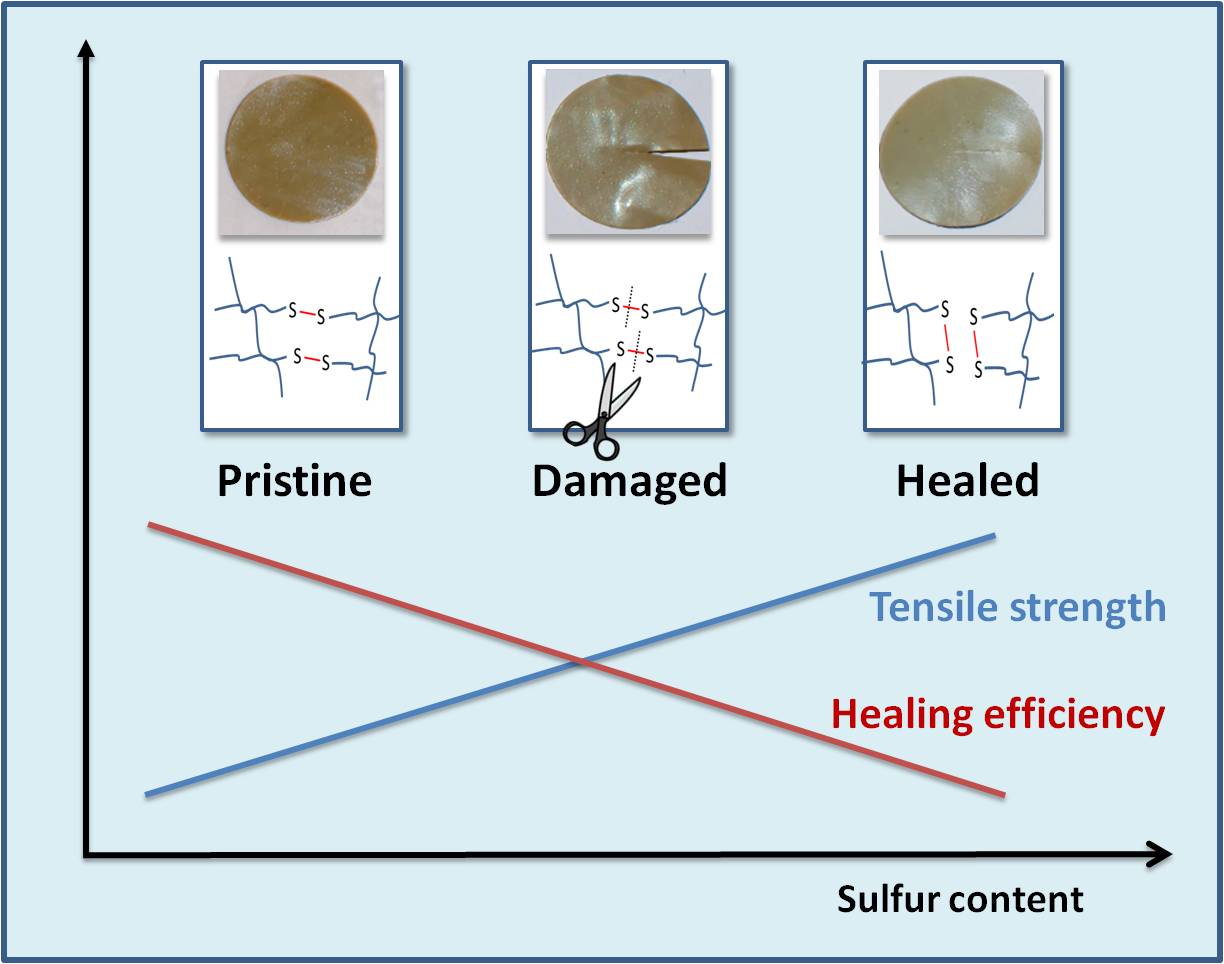 S S
S S

S S
S S

S S
S S

Pristine

Damaged

Healed

Tensile strength

Healing efficiency

Sulfur content